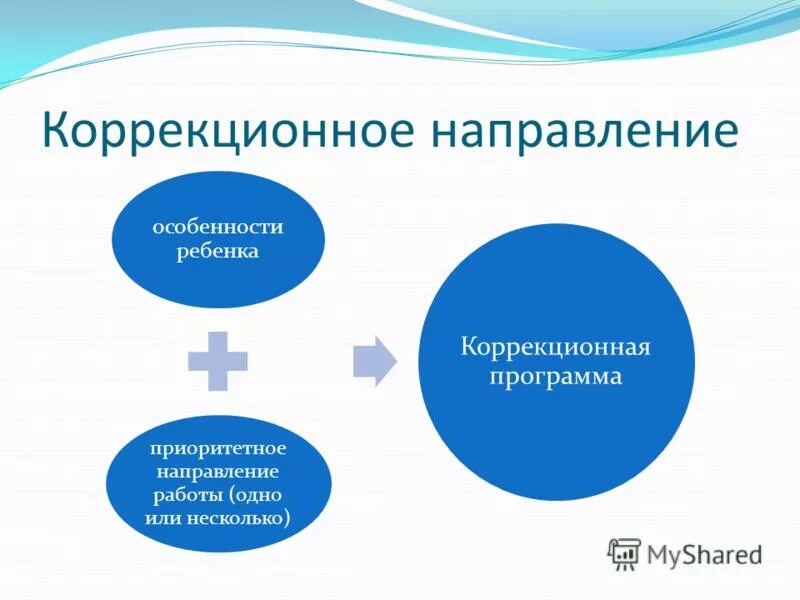 Коррекционное направление

особенности ребенка

приоритетное направление работы (одно или несколько)

Коррекционная программа

MyShared